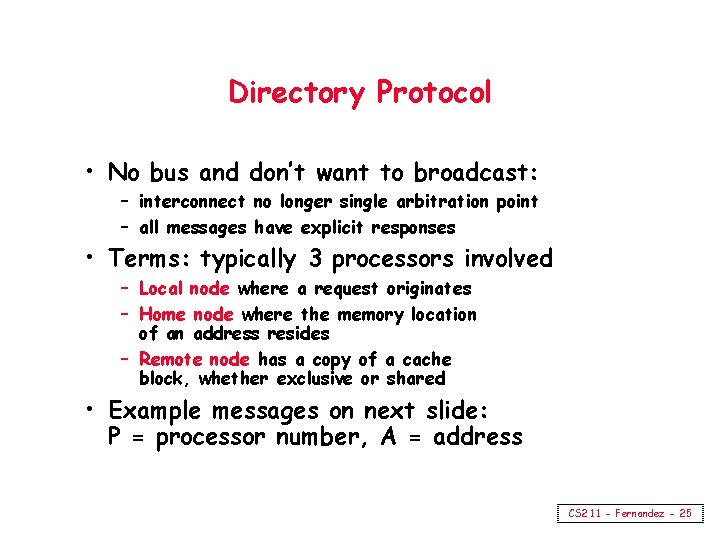 Directory Protocol

• No bus and don't want to broadcast:
  – interconnect no longer single arbitration point
  – all messages have explicit responses

• Terms: typically 3 processors involved
  – Local node where a request originates
  – Home node where the memory location of an address resides
  – Remote node has a copy of a cache block, whether exclusive or shared

• Example messages on next slide: P = processor number, A = address

CS211 - Fernandez - 25